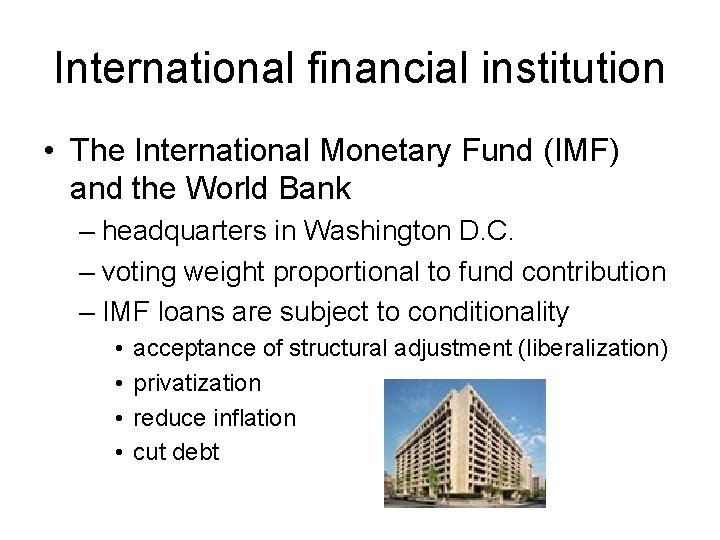 International financial institution

• The International Monetary Fund (IMF) and the World Bank
– headquarters in Washington D.C.
– voting weight proportional to fund contribution
– IMF loans are subject to conditionality
• acceptance of structural adjustment (liberalization)
• privatization
• reduce inflation
• cut debt